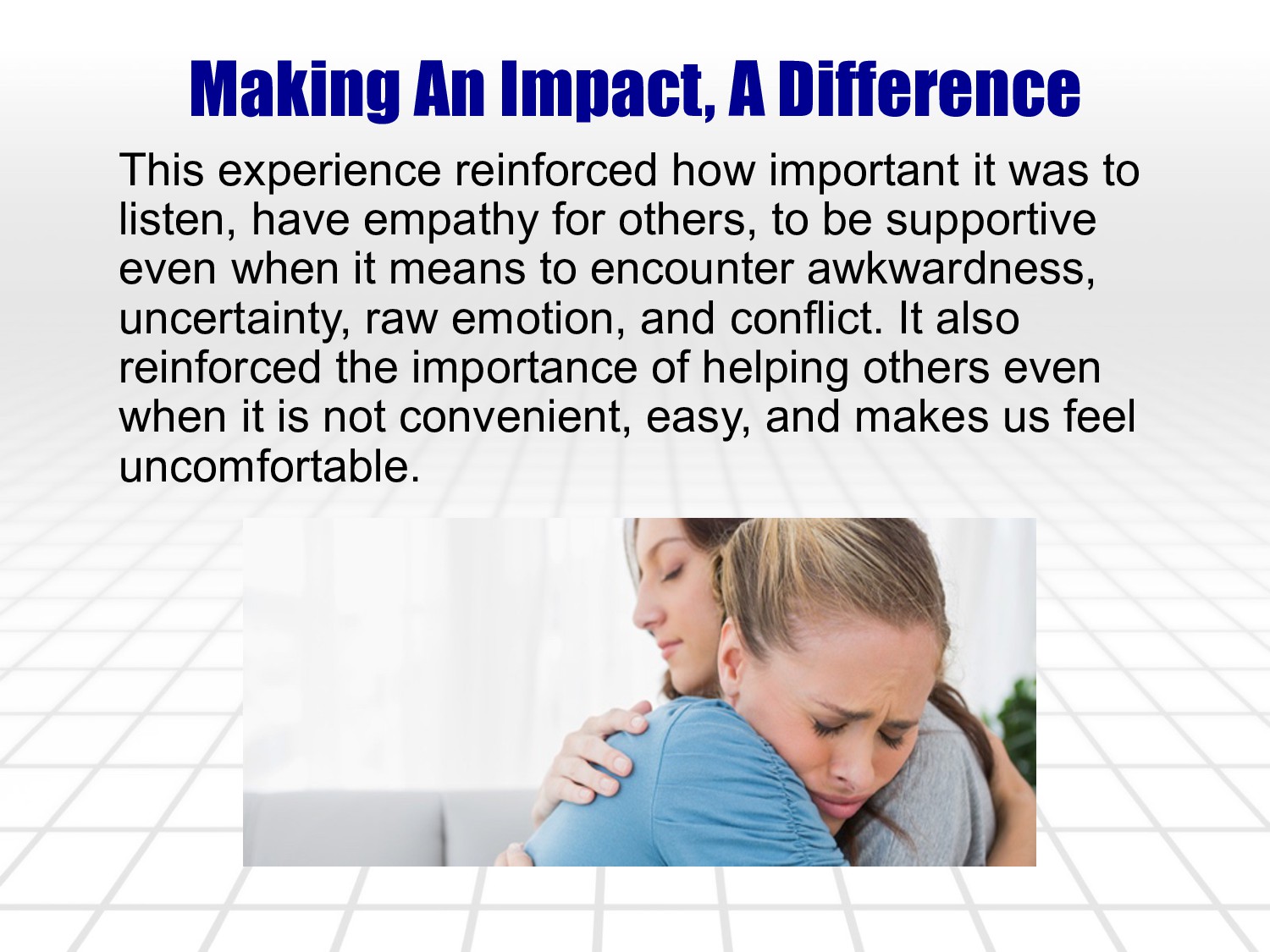 Making An Impact, A Difference

This experience reinforced how important it was to listen, have empathy for others, to be supportive even when it means to encounter awkwardness, uncertainty, raw emotion, and conflict. It also reinforced the importance of helping others even when it is not convenient, easy, and makes us feel uncomfortable.